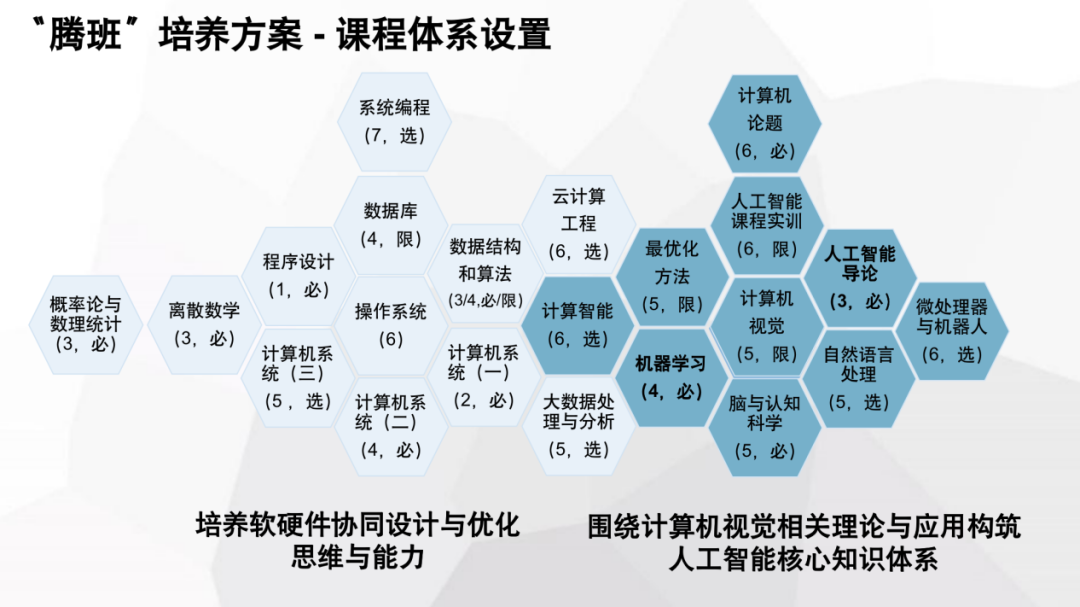 “腾班”培养方案 - 课程体系设置

概率论与数理统计（3，必）

离散数学（3，必）

程序设计（1，必）

计算机系统（三）（5，选）

系统编程（7，选）

数据库（4，限）

操作系统（6）

计算机系统（二）（4，必）

数据结构和算法（3/4,必/限）

计算机系统（一）（2，必）

云计算工程（6，选）

计算智能（6，选）

大数据处理与分析（5，选）

最优化方法（5，限）

机器学习（4，必）

计算机论题（6，必）

人工智能课程实训（6，限）

计算机视觉（5，限）

脑与认知科学（5，必）

人工智能导论（3，必）

自然语言处理（5，选）

微处理器与机器人（6，选）

培养软硬件协同设计与优化思维与能力

围绕计算机视觉相关理论与应用构筑人工智能核心知识体系